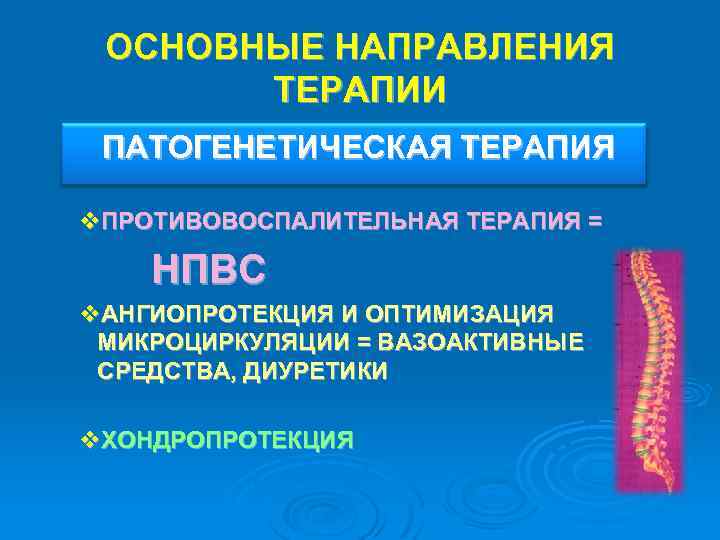 ОСНОВНЫЕ НАПРАВЛЕНИЯ ТЕРАПИИ

ПАТОГЕНЕТИЧЕСКАЯ ТЕРАПИЯ

❖ПРОТИВОВОСПАЛИТЕЛЬНАЯ ТЕРАПИЯ =

НПВС

❖АНГИОПРОТЕКЦИЯ И ОПТИМИЗАЦИЯ МИКРОЦИРКУЛЯЦИИ = ВАЗОАКТИВНЫЕ СРЕДСТВА, ДИУРЕТИКИ

❖ХОНДРОПРОТЕКЦИЯ